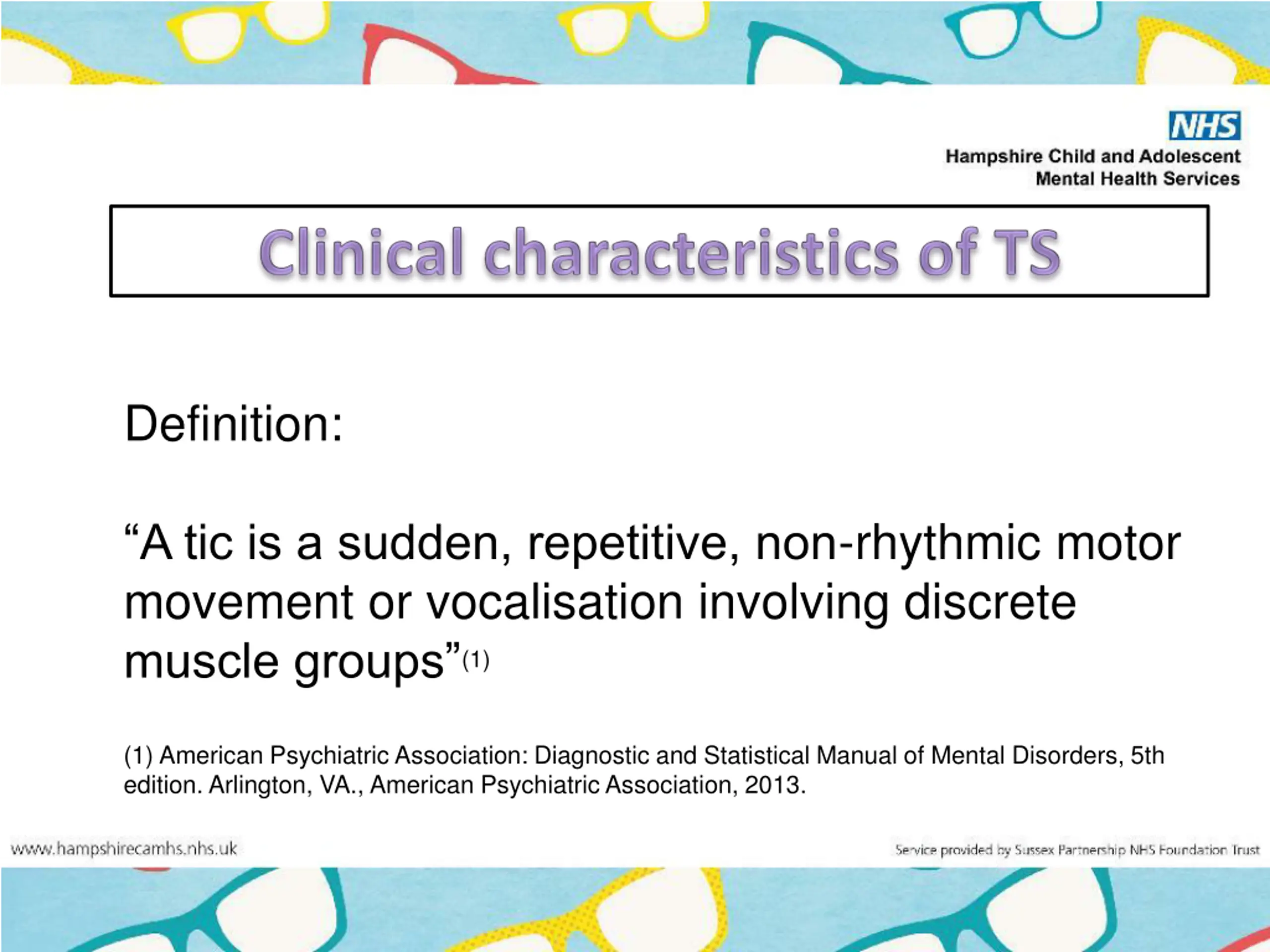 NHS
Hampshire Child and Adolescent Mental Health Services

Clinical characteristics of TS

Definition:

“A tic is a sudden, repetitive, non-rhythmic motor movement or vocalisation involving discrete muscle groups”(1)

(1) American Psychiatric Association: Diagnostic and Statistical Manual of Mental Disorders, 5th edition. Arlington, VA., American Psychiatric Association, 2013.

www.hampshirecamhs.nhs.uk

Service provided by Sussex Partnership NHS Foundation Trust